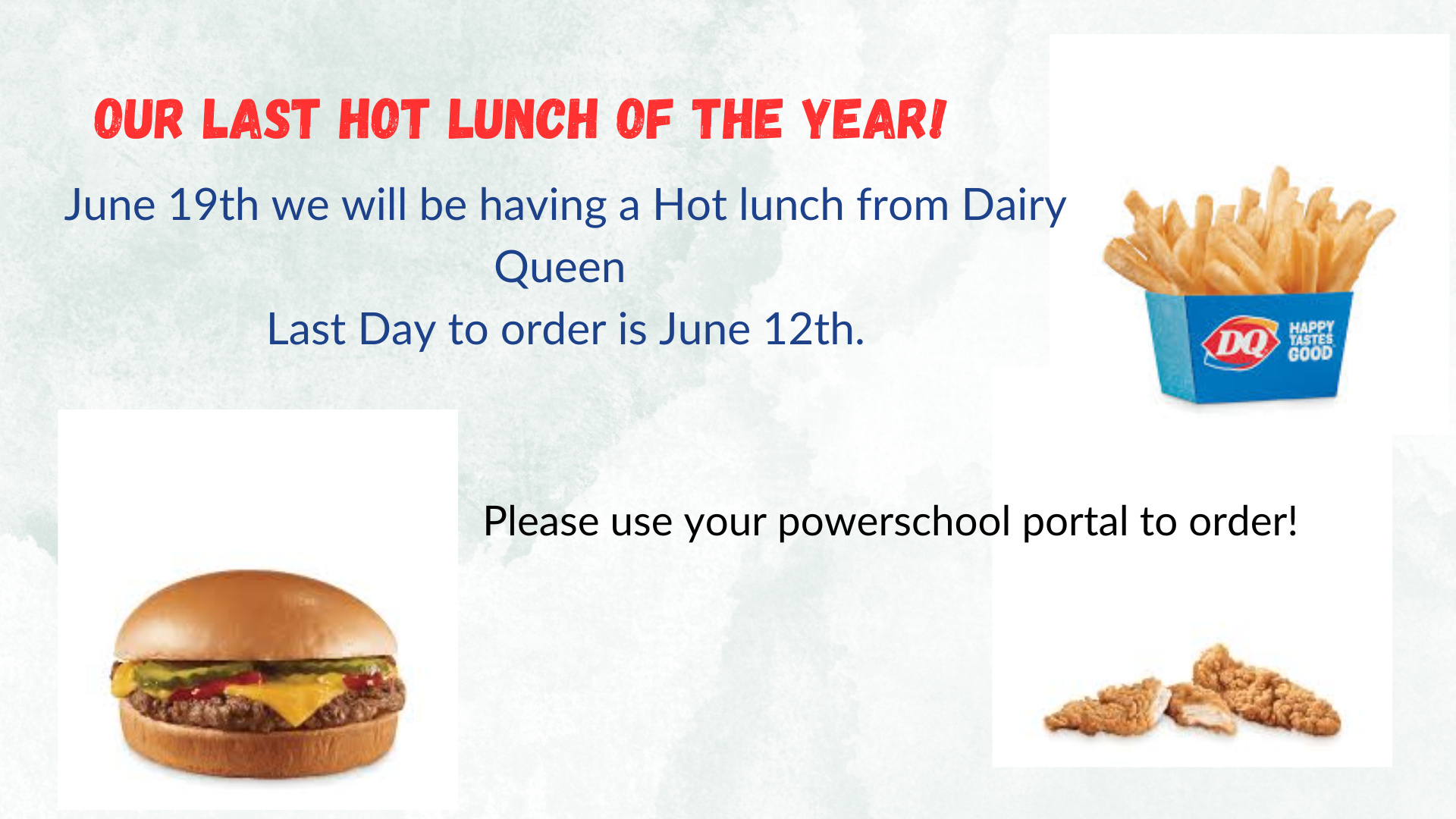 OUR LAST HOT LUNCH OF THE YEAR!

June 19th we will be having a Hot lunch from Dairy Queen

Last Day to order is June 12th.

DQ HAPPY TASTES GOOD

Please use your powerschool portal to order!